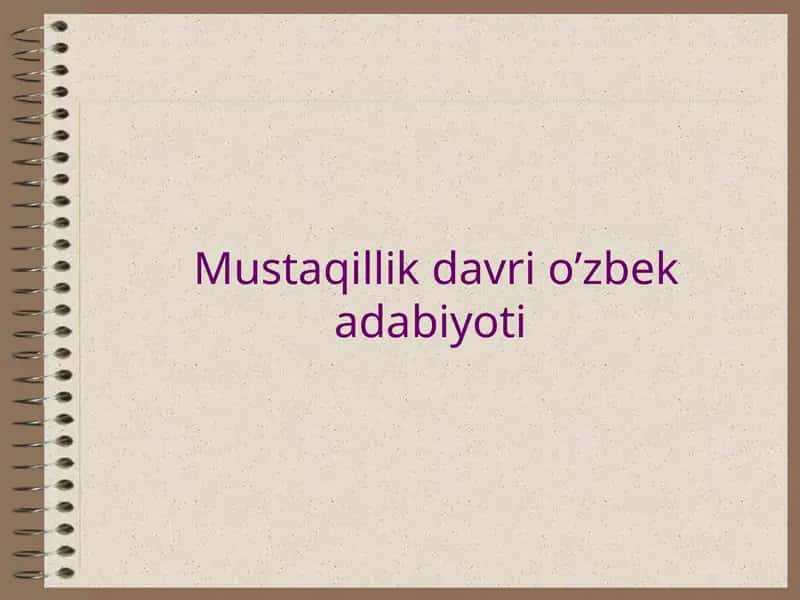 Mustaqillik davri o’zbek adabiyoti